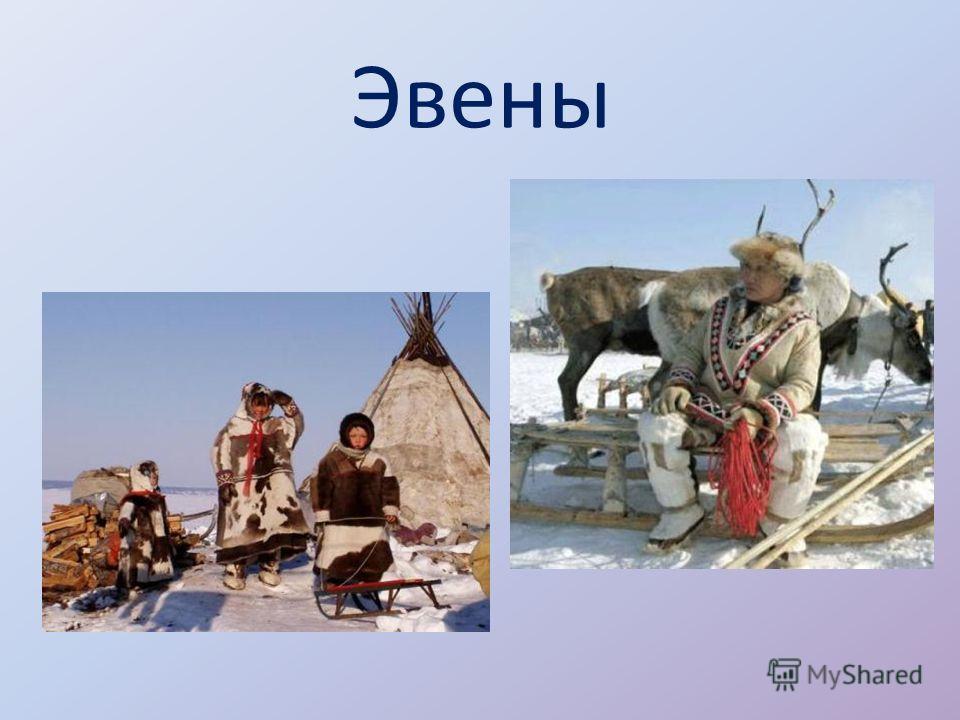 Эвены

MyShared